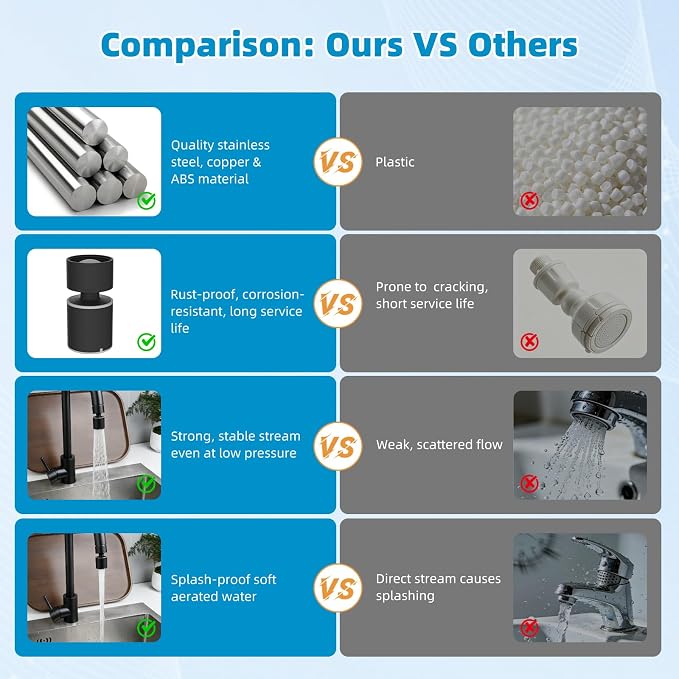 Comparison: Ours VS Others

Quality stainless steel, copper & ABS material

VS

Plastic

Rust-proof, corrosion-resistant, long service life

VS

Prone to  cracking, short service life

Strong, stable stream even at low pressure

VS

Weak, scattered flow

Splash-proof soft aerated water

VS

Direct stream causes splashing